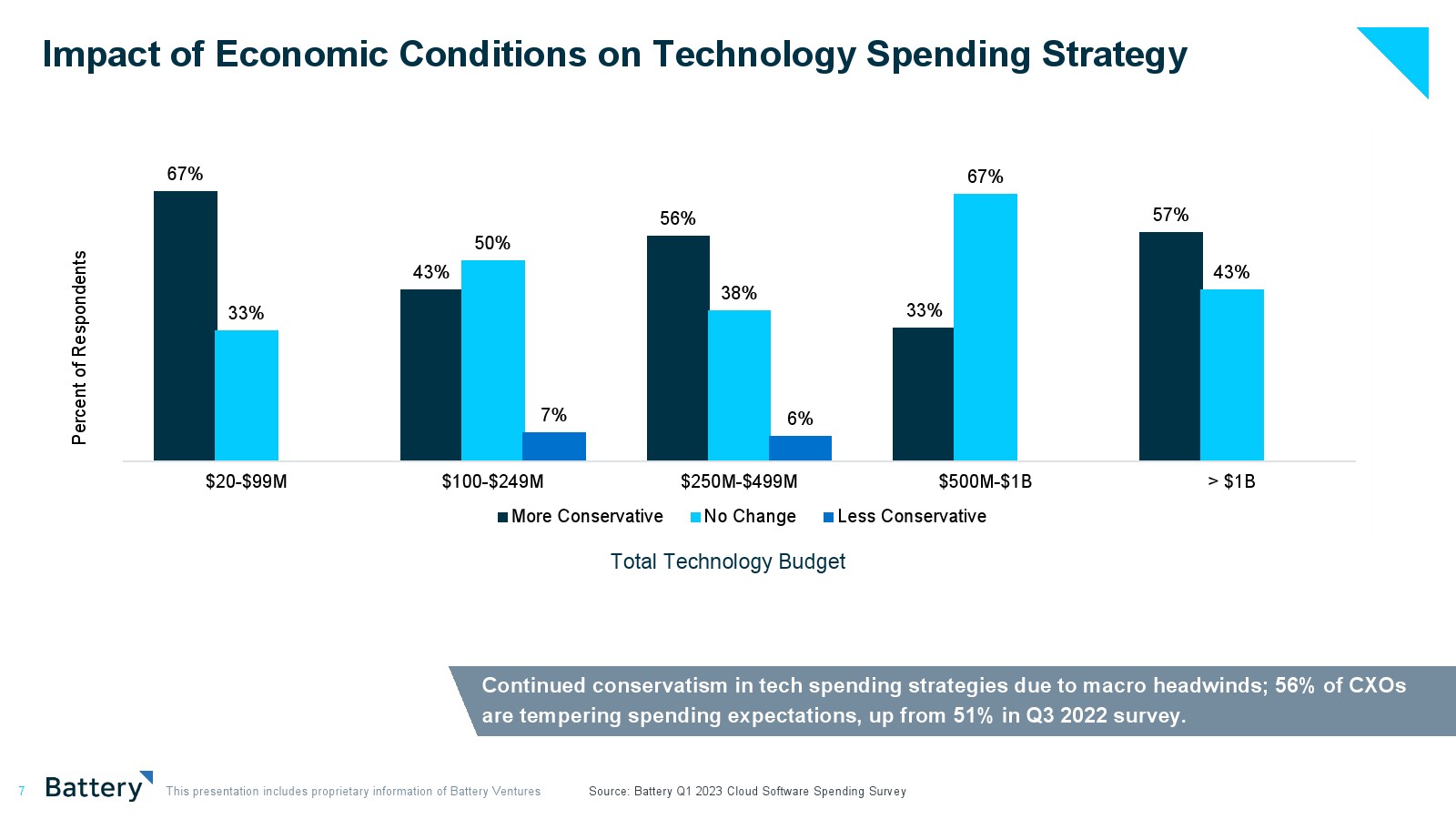 Impact of Economic Conditions on Technology Spending Strategy

Percent of Respondents

67%
33%
43%
50%
7%
56%
38%
6%
33%
67%
57%
43%

$20-$99M
$100-$249M
$250M-$499M
$500M-$1B
> $1B

More Conservative
No Change
Less Conservative

Total Technology Budget

Continued conservatism in tech spending strategies due to macro headwinds; 56% of CXOs are tempering spending expectations, up from 51% in Q3 2022 survey.

7 Battery This presentation includes proprietary information of Battery Ventures

Source: Battery Q1 2023 Cloud Software Spending Survey